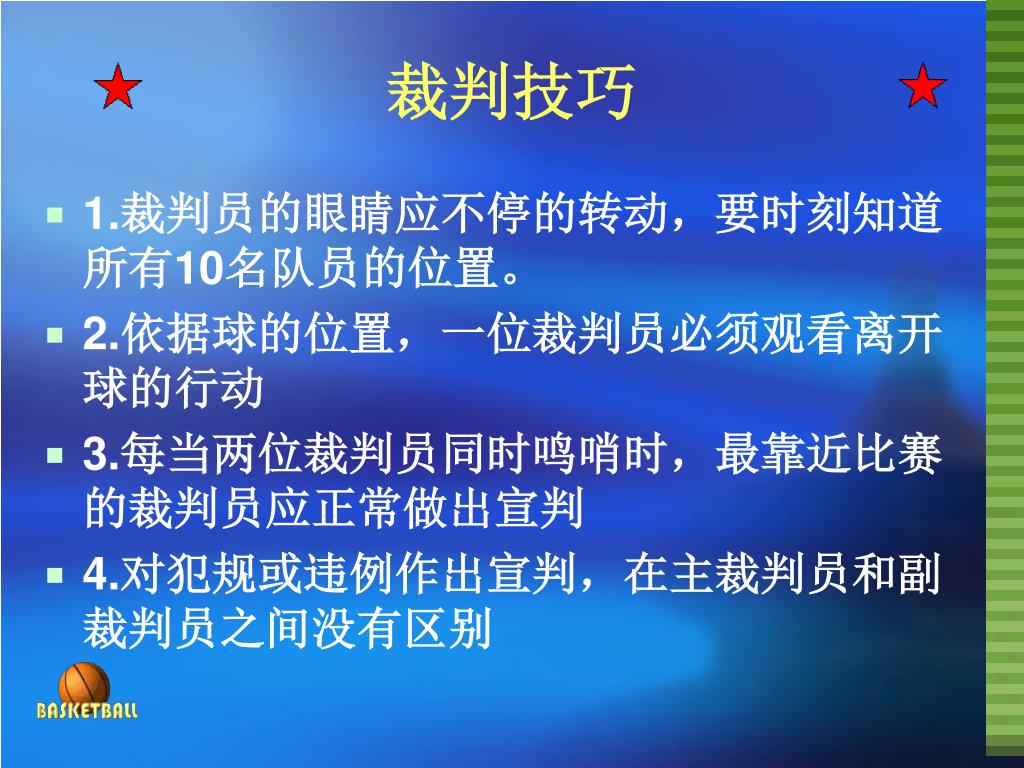 裁判技巧

1.裁判员的眼睛应不停的转动，要时刻知道所有10名队员的位置。

2.依据球的位置，一位裁判员必须观看离开球的行动

3.每当两位裁判员同时鸣哨时，最靠近比赛的裁判员应正常做出宣判

4.对犯规或违例作出宣判，在主裁判员和副裁判员之间没有区别

BASKETBALL